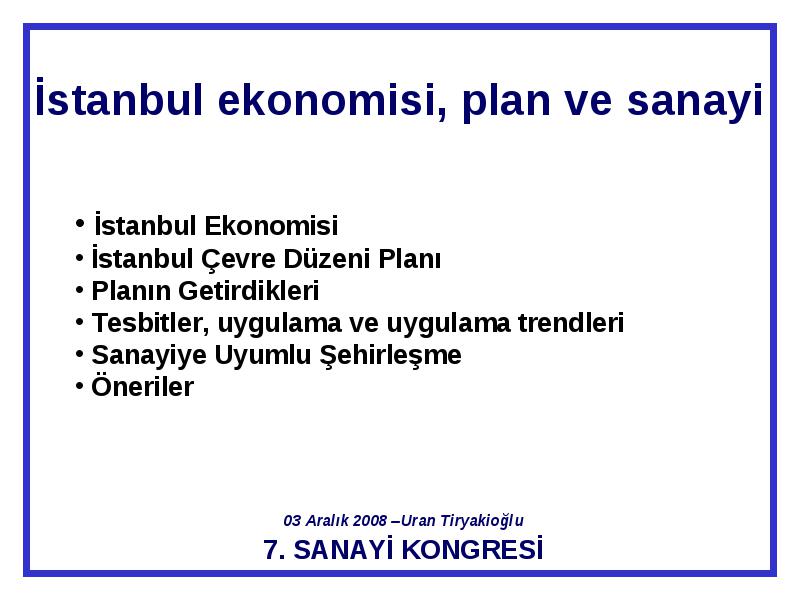 İstanbul ekonomisi, plan ve sanayi

• İstanbul Ekonomisi
• İstanbul Çevre Düzeni Planı
• Planın Getirdikleri
• Tesbitler, uygulama ve uygulama trendleri
• Sanayiye Uyumlu Şehirleşme
• Öneriler

03 Aralık 2008 –Uran Tiryakioğlu
7. SANAYİ KONGRESİ